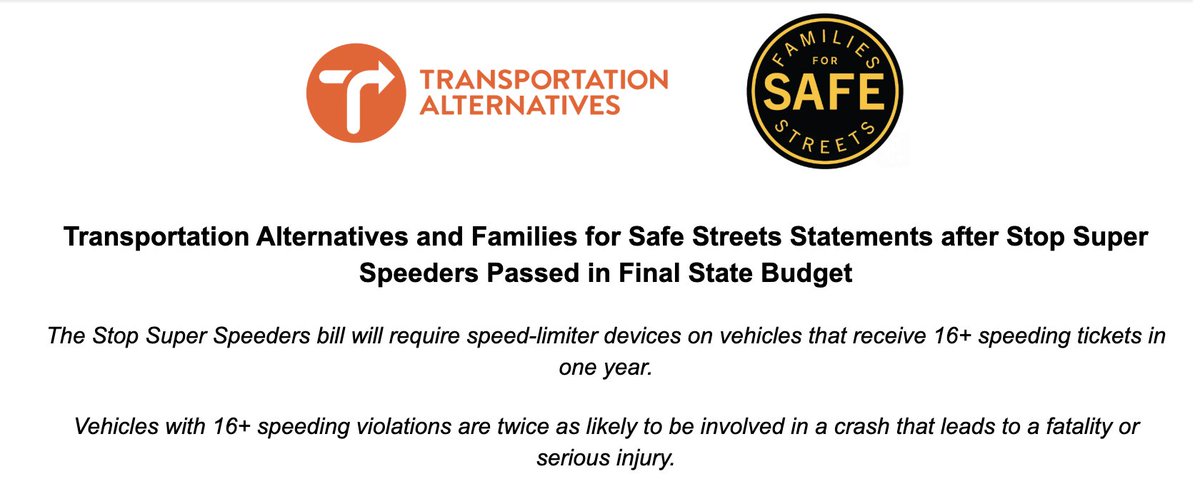 TRANSPORTATION ALTERNATIVES

FAMILIES FOR SAFE STREETS

Transportation Alternatives and Families for Safe Streets Statements after Stop Super Speeders Passed in Final State Budget

The Stop Super Speeders bill will require speed-limiter devices on vehicles that receive 16+ speeding tickets in one year.

Vehicles with 16+ speeding violations are twice as likely to be involved in a crash that leads to a fatality or serious injury.